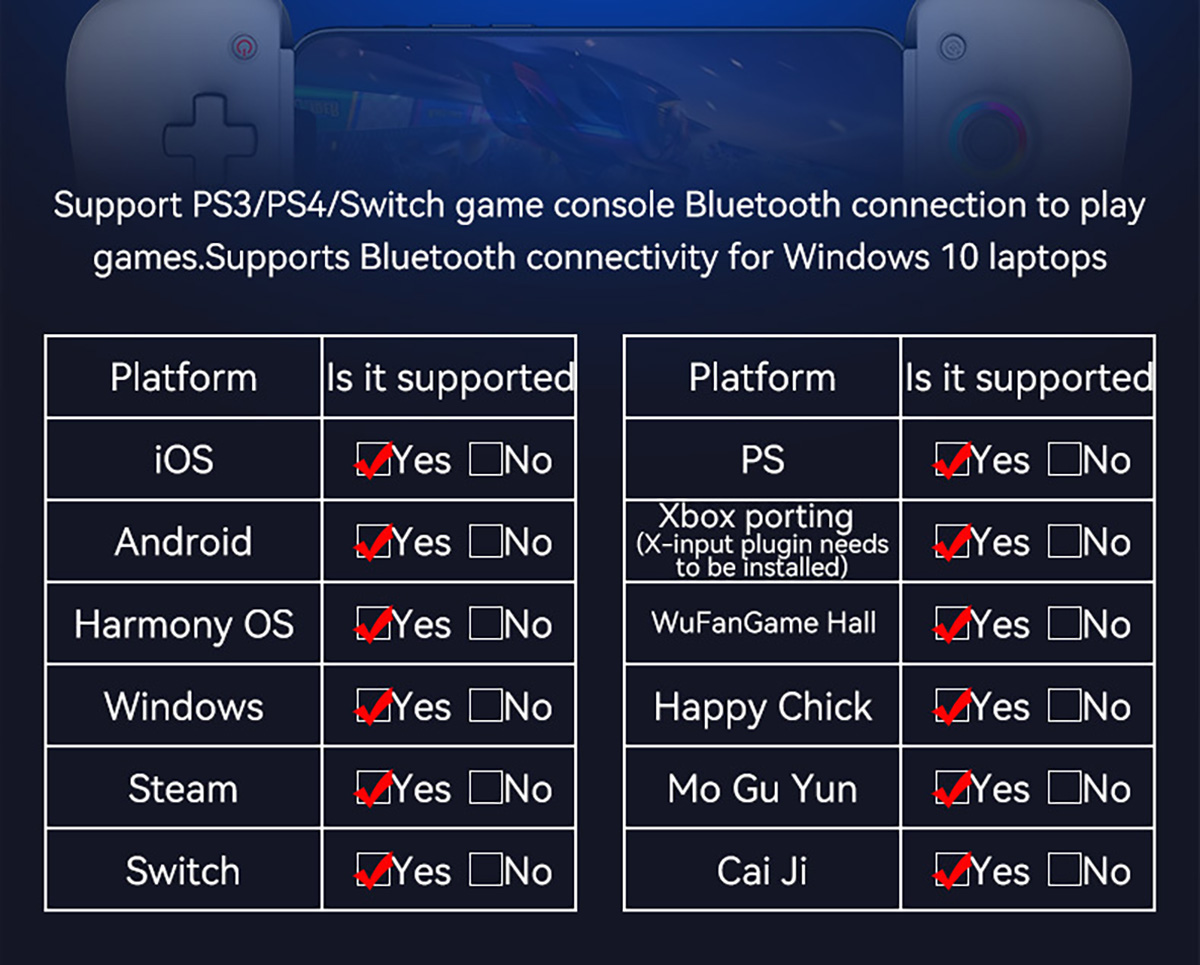 Support PS3/PS4/Switch game console Bluetooth connection to play games.Supports Bluetooth connectivity for Windows 10 laptops

| Platform | Is it supported |
|---|---|
| iOS | ☑Yes ☐No |
| Android | ☑Yes ☐No |
| Harmony OS | ☑Yes ☐No |
| Windows | ☑Yes ☐No |
| Steam | ☑Yes ☐No |
| Switch | ☑Yes ☐No |

| Platform | Is it supported |
|---|---|
| PS | ☑Yes ☐No |
| Xbox porting (X-input plugin needs to be installed) | ☑Yes ☐No |
| WuFanGame Hall | ☑Yes ☐No |
| Happy Chick | ☑Yes ☐No |
| Mo Gu Yun | ☑Yes ☐No |
| Cai Ji | ☑Yes ☐No |